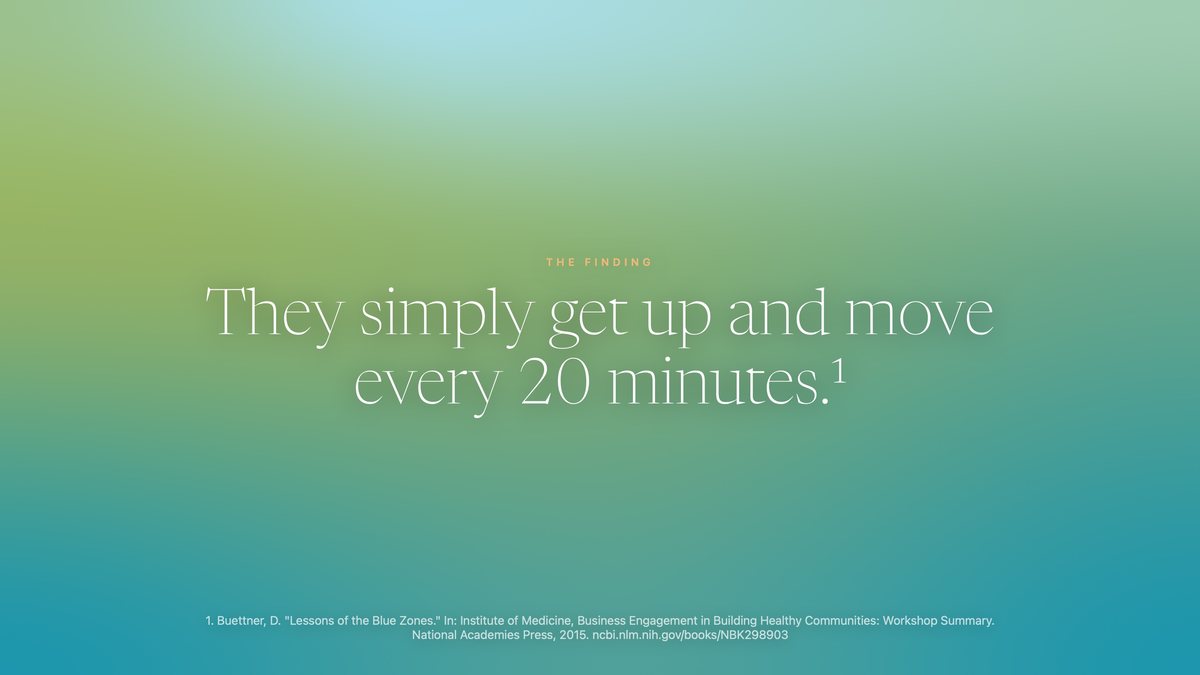 THE FINDING

They simply get up and move every 20 minutes.$^{1}$

1. Buettner, D. "Lessons of the Blue Zones." In: Institute of Medicine, Business Engagement in Building Healthy Communities: Workshop Summary. National Academies Press, 2015. ncbi.nlm.nih.gov/books/NBK298903